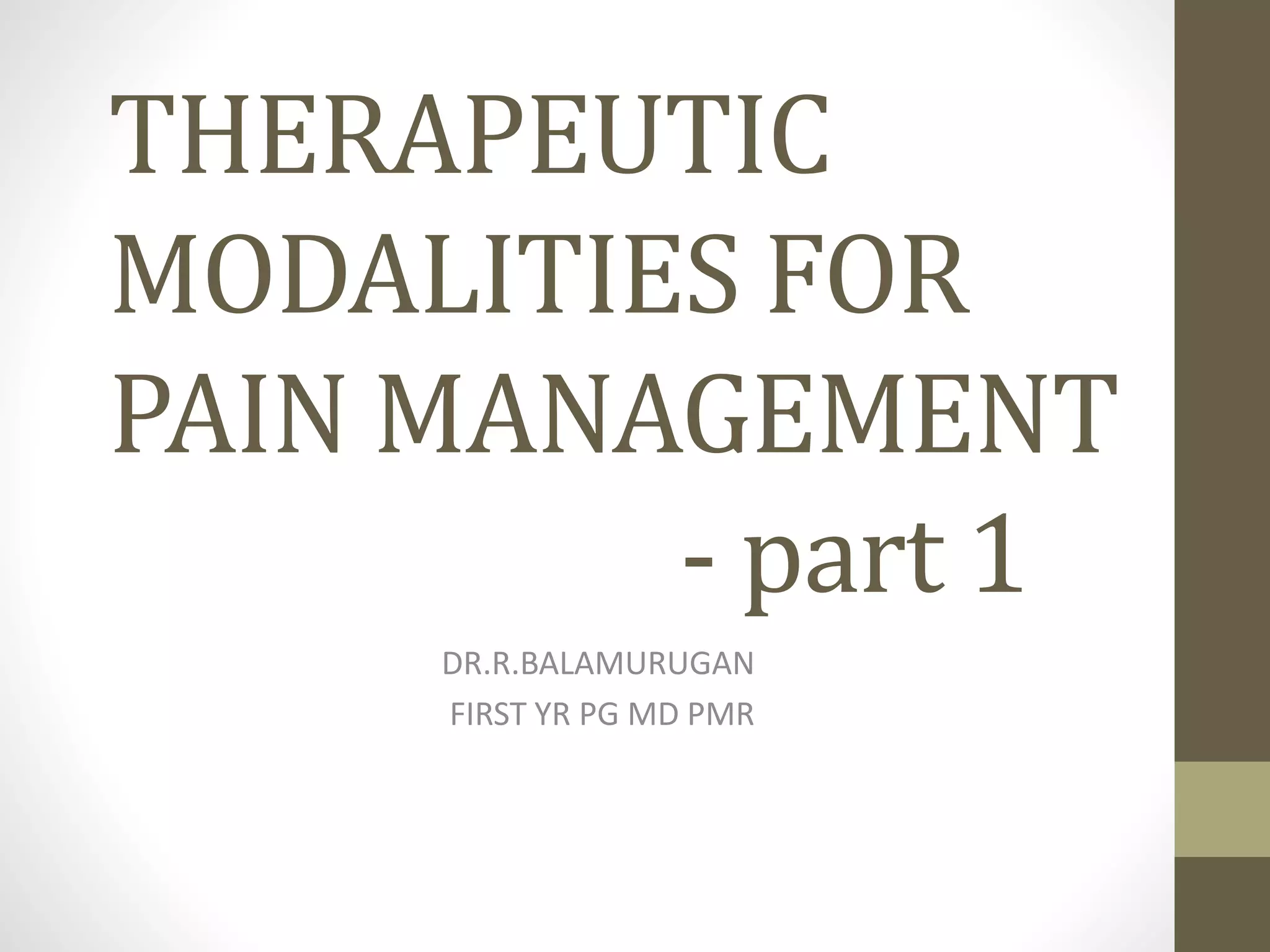 THERAPEUTIC MODALITIES FOR PAIN MANAGEMENT - part 1

DR.R.BALAMURUGAN
FIRST YR PG MD PMR